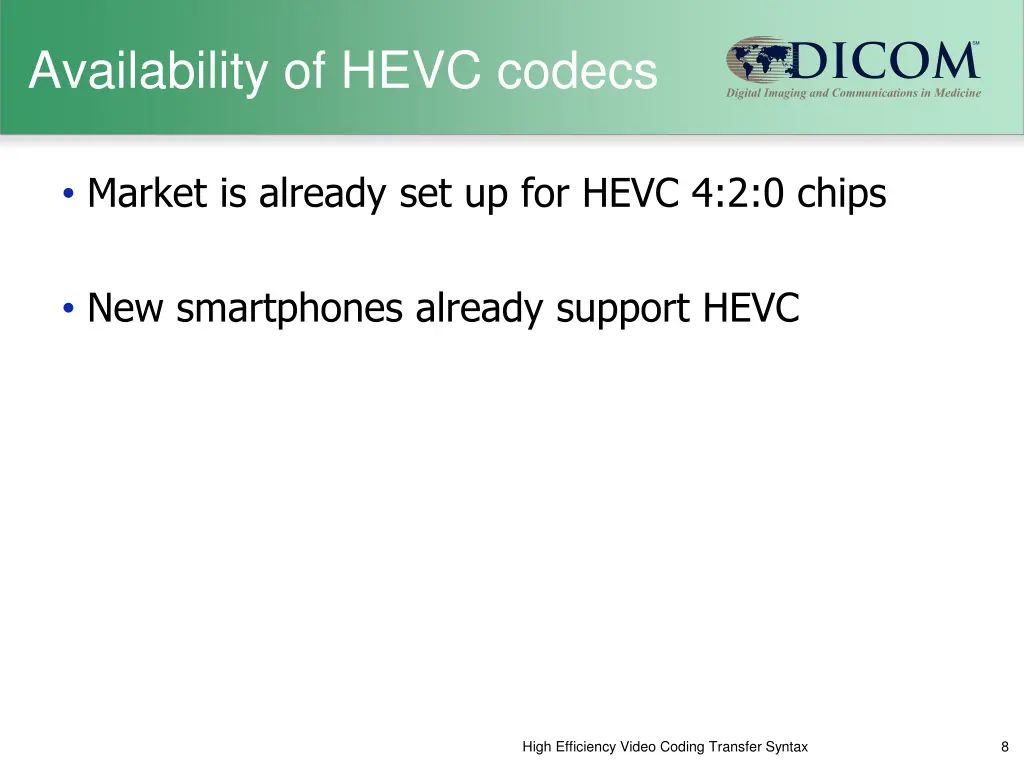 Availability of HEVC codecs

DICOM℠
Digital Imaging and Communications in Medicine

• Market is already set up for HEVC 4:2:0 chips

• New smartphones already support HEVC

High Efficiency Video Coding Transfer Syntax

8